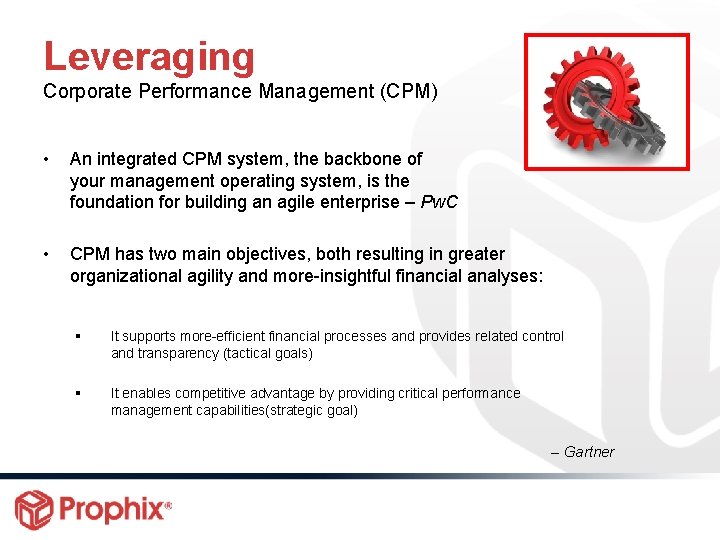 Leveraging
Corporate Performance Management (CPM)

• An integrated CPM system, the backbone of your management operating system, is the foundation for building an agile enterprise – PwC

• CPM has two main objectives, both resulting in greater organizational agility and more-insightful financial analyses:

▪ It supports more-efficient financial processes and provides related control and transparency (tactical goals)

▪ It enables competitive advantage by providing critical performance management capabilities(strategic goal)

– Gartner

Prophix®